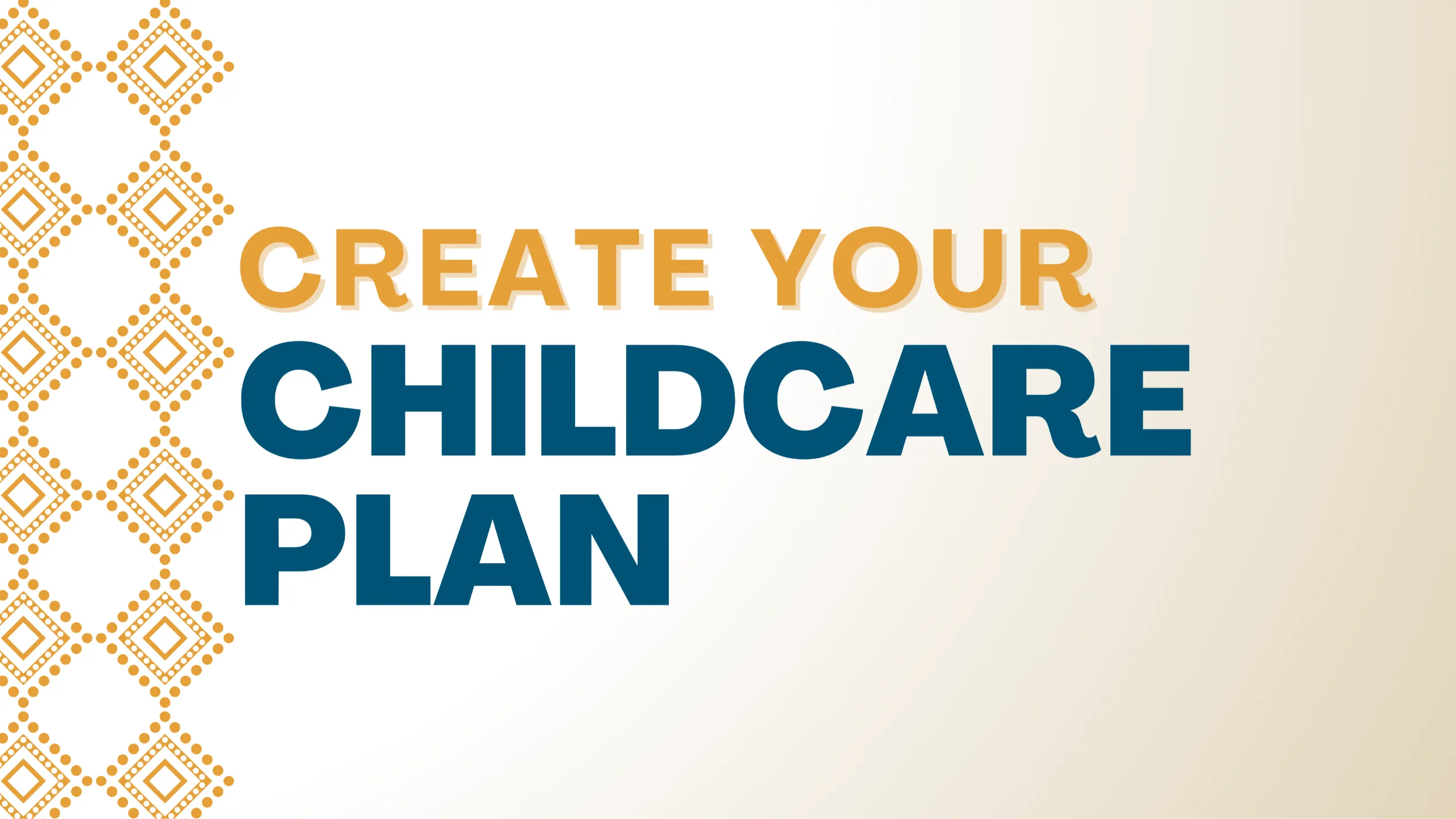 CREATE YOUR
CHILDCARE
PLAN